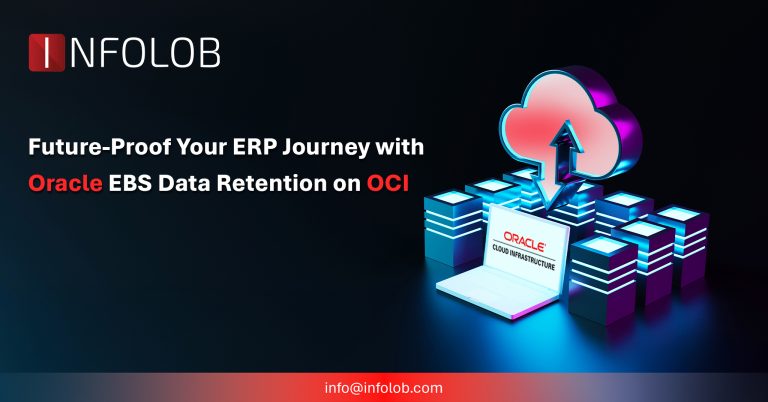 INFOLOB

Future-Proof Your ERP Journey with Oracle EBS Data Retention on OCI

ORACLE
CLOUD INFRASTRUCTURE

info@infolob.com